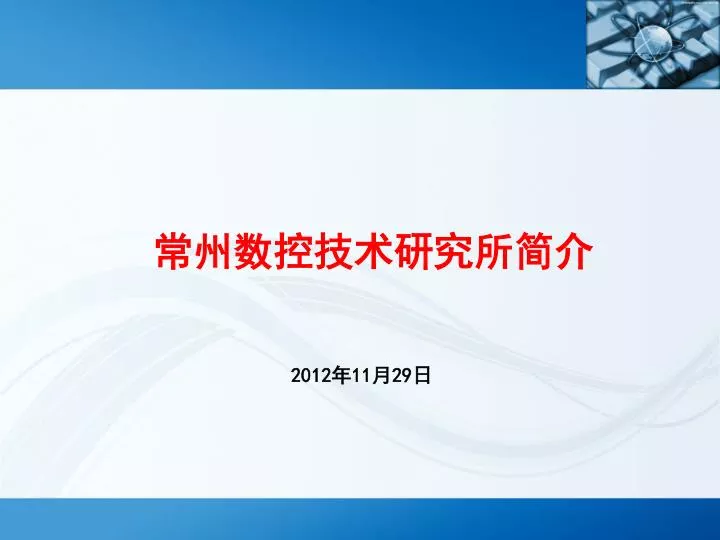 常州数控技术研究所简介

2012年11月29日